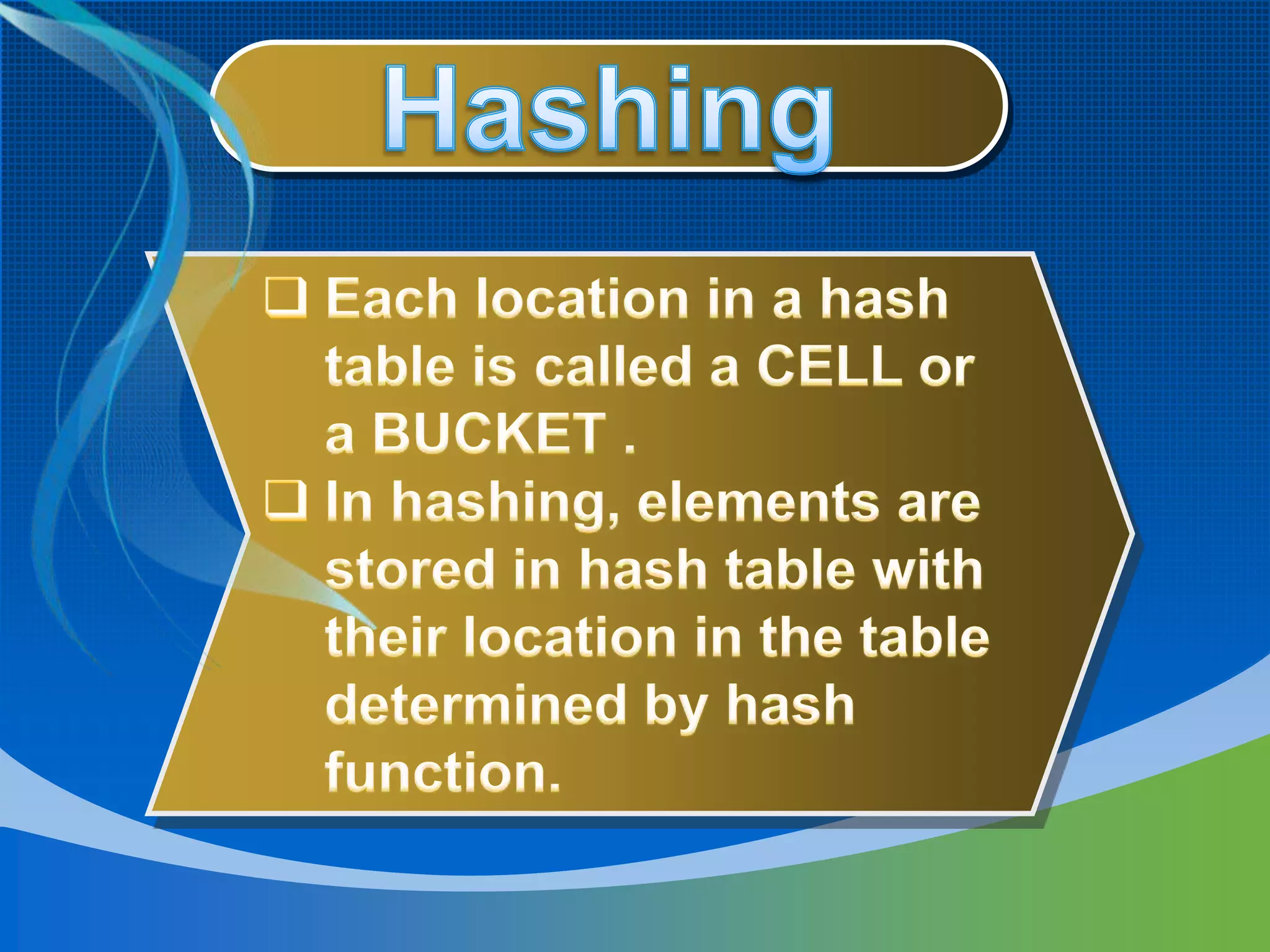 Hashing

❑ Each location in a hash table is called a CELL or a BUCKET .

❑ In hashing, elements are stored in hash table with their location in the table determined by hash function.